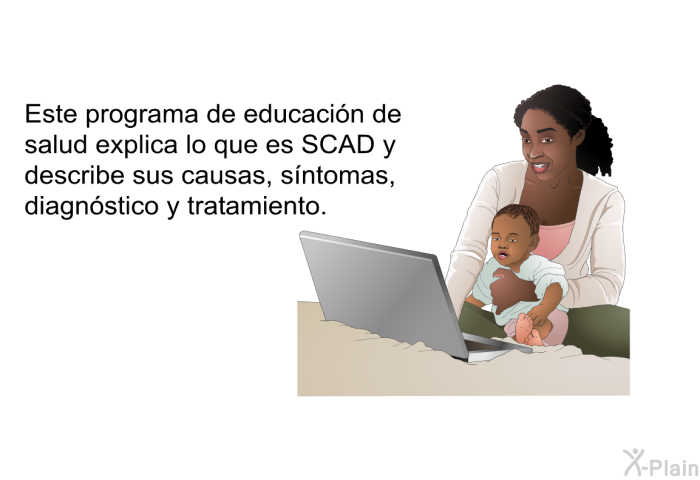 Este programa de educación de salud explica lo que es SCAD y describe sus causas, síntomas, diagnóstico y tratamiento.

X-Plain